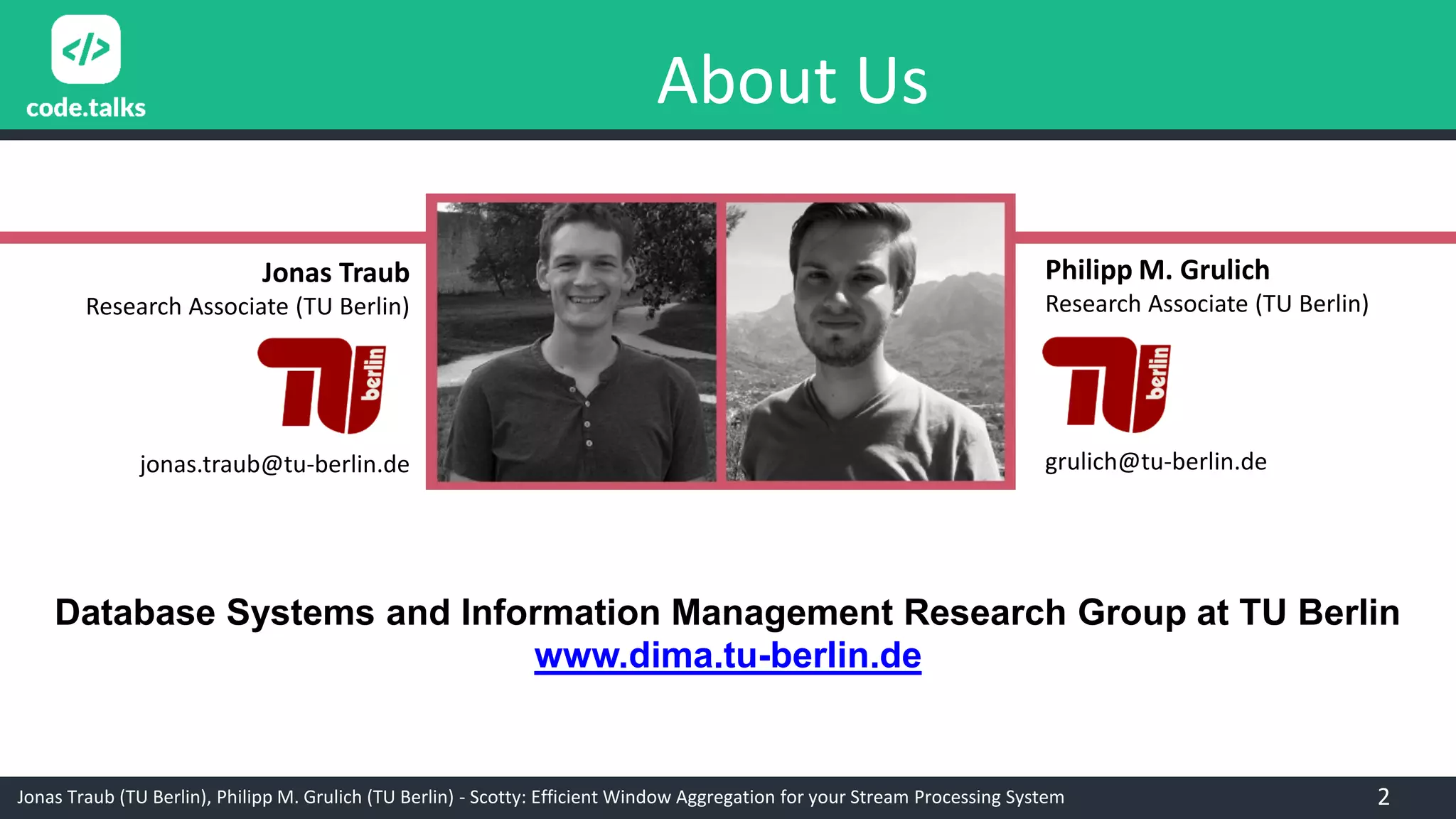 </>
code.talks

About Us

Jonas Traub
Research Associate (TU Berlin)

TU berlin

jonas.traub@tu-berlin.de

Philipp M. Grulich
Research Associate (TU Berlin)

TU berlin

grulich@tu-berlin.de

Database Systems and Information Management Research Group at TU Berlin
www.dima.tu-berlin.de

Jonas Traub (TU Berlin), Philipp M. Grulich (TU Berlin) - Scotty: Efficient Window Aggregation for your Stream Processing System 2